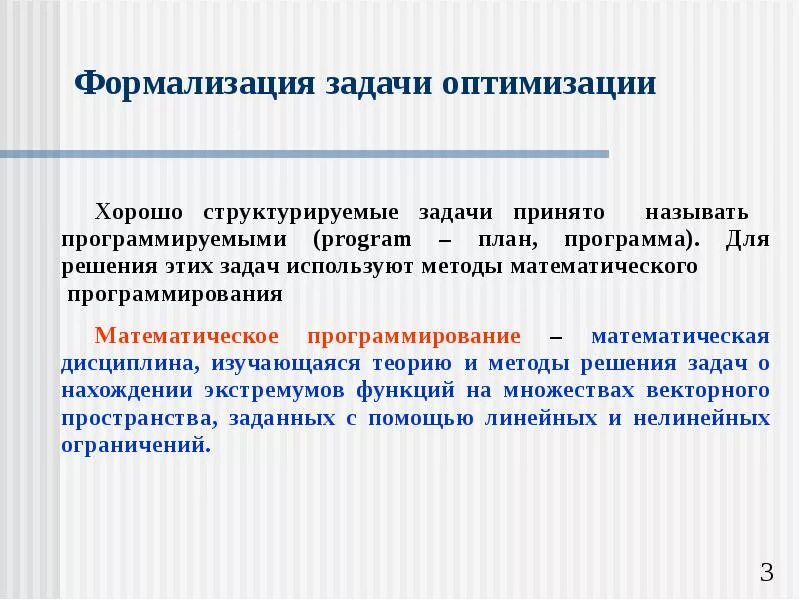 Формализация задачи оптимизации

Хорошо структурируемые задачи принято называть программируемыми (program – план, программа). Для решения этих задач используют методы математического программирования

Математическое программирование – математическая дисциплина, изучающаяся теорию и методы решения задач о нахождении экстремумов функций на множествах векторного пространства, заданных с помощью линейных и нелинейных ограничений.

3